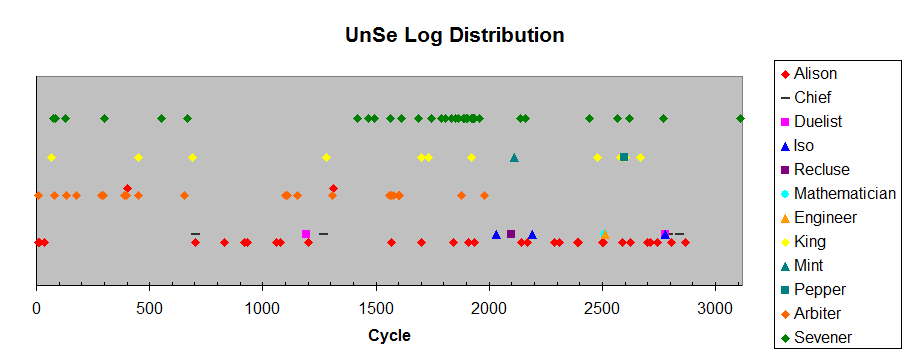 UnSe Log Distribution

0
500
1000
1500
2000
2500
3000

Cycle

Alison
Chief
Duelist
Iso
Recluse
Mathematician
Engineer
King
Mint
Pepper
Arbiter
Sevener